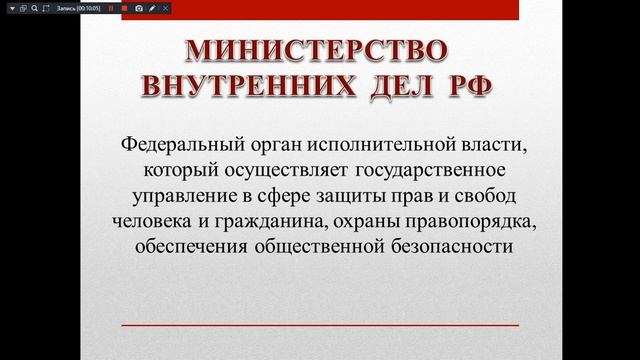 Запись [00:10:05]

МИНИСТЕРСТВО ВНУТРЕННИХ ДЕЛ РФ

Федеральный орган исполнительной власти, который осуществляет государственное управление в сфере защиты прав и свобод человека и гражданина, охраны правопорядка, обеспечения общественной безопасности